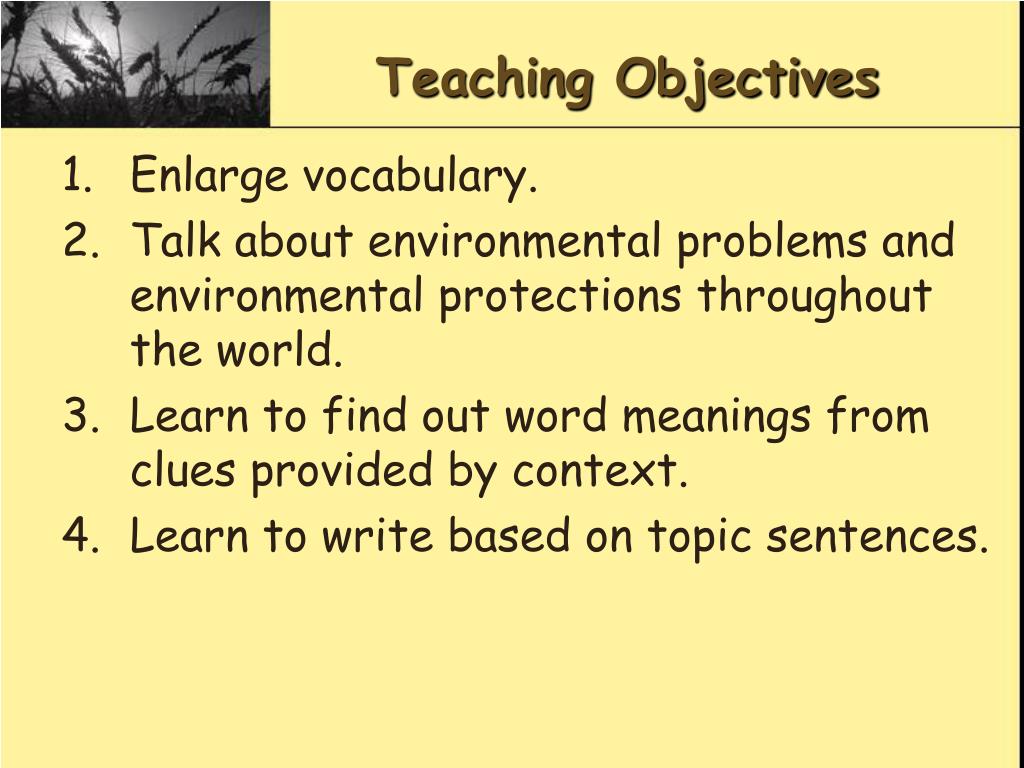 Teaching Objectives

1. Enlarge vocabulary.
2. Talk about environmental problems and environmental protections throughout the world.
3. Learn to find out word meanings from clues provided by context.
4. Learn to write based on topic sentences.